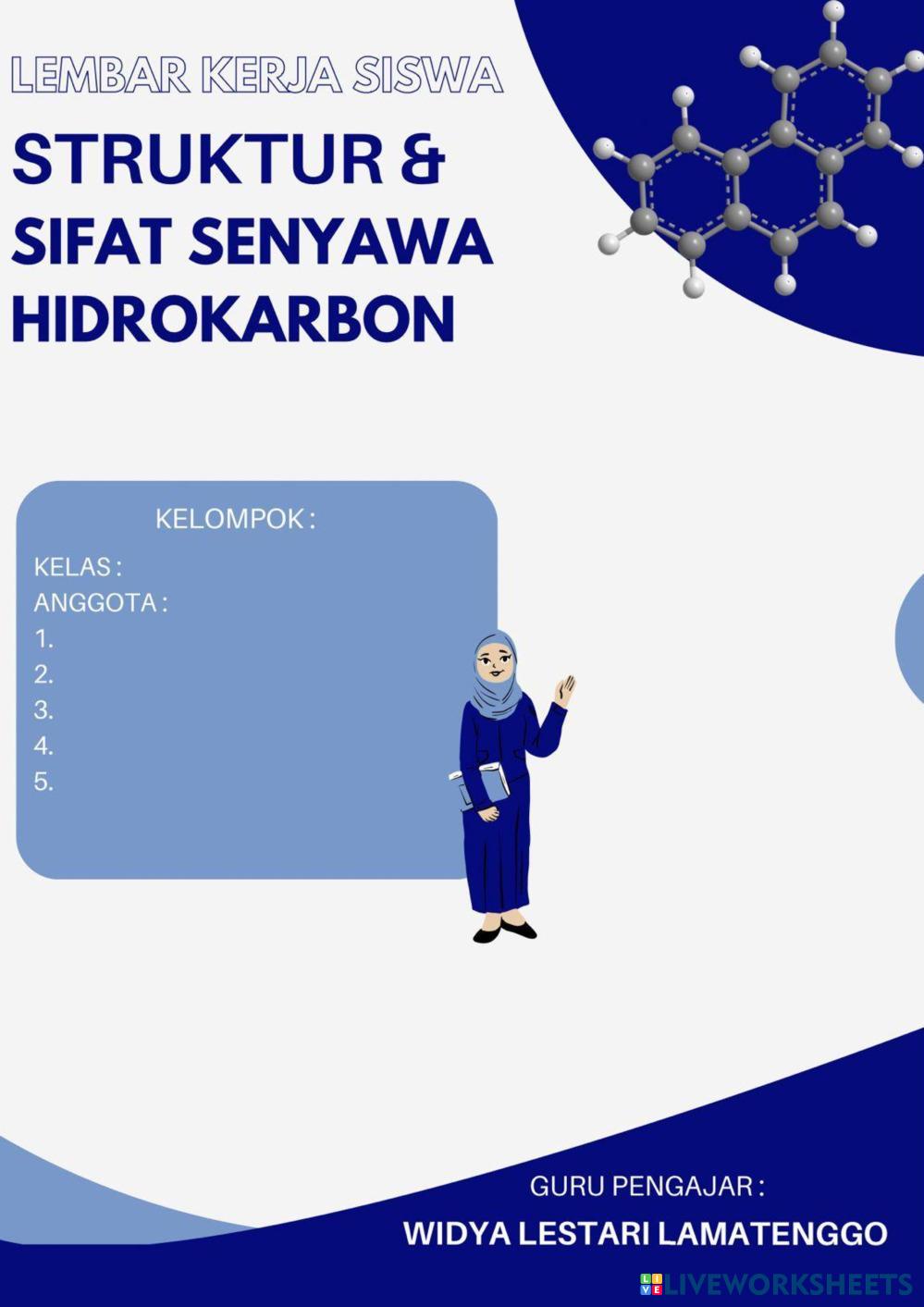 LEMBAR KERJA SISWA

STRUKTUR & SIFAT SENYAWA HIDROKARBON

KELOMPOK :

KELAS :
ANGGOTA :
1.
2.
3.
4.
5.

GURU PENGAJAR :
WIDYA LESTARI LAMATENGGO

LIVEWORKSHEETS